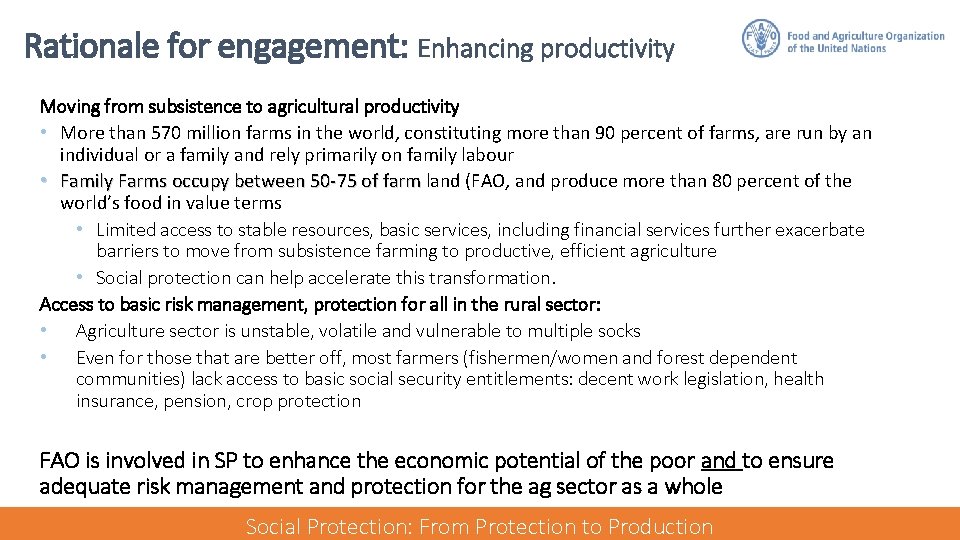 Rationale for engagement: Enhancing productivity

Food and Agriculture Organization of the United Nations

Moving from subsistence to agricultural productivity
• More than 570 million farms in the world, constituting more than 90 percent of farms, are run by an individual or a family and rely primarily on family labour
• Family Farms occupy between 50-75 of farm land (FAO, and produce more than 80 percent of the world's food in value terms
• Limited access to stable resources, basic services, including financial services further exacerbate barriers to move from subsistence farming to productive, efficient agriculture
• Social protection can help accelerate this transformation.
Access to basic risk management, protection for all in the rural sector:
• Agriculture sector is unstable, volatile and vulnerable to multiple socks
• Even for those that are better off, most farmers (fishermen/women and forest dependent communities) lack access to basic social security entitlements: decent work legislation, health insurance, pension, crop protection

FAO is involved in SP to enhance the economic potential of the poor and to ensure adequate risk management and protection for the ag sector as a whole

Social Protection: From Protection to Production